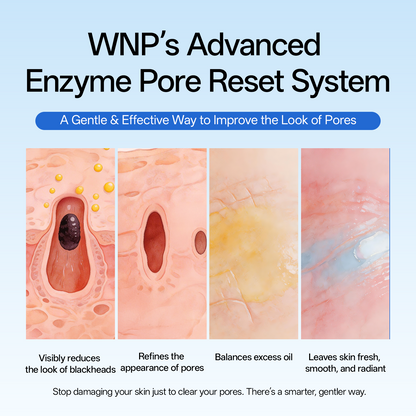 WNP's Advanced Enzyme Pore Reset System

A Gentle & Effective Way to Improve the Look of Pores

Visibly reduces the look of blackheads

Refines the appearance of pores

Balances excess oil

Leaves skin fresh, smooth, and radiant

Stop damaging your skin just to clear your pores. There's a smarter, gentler way.